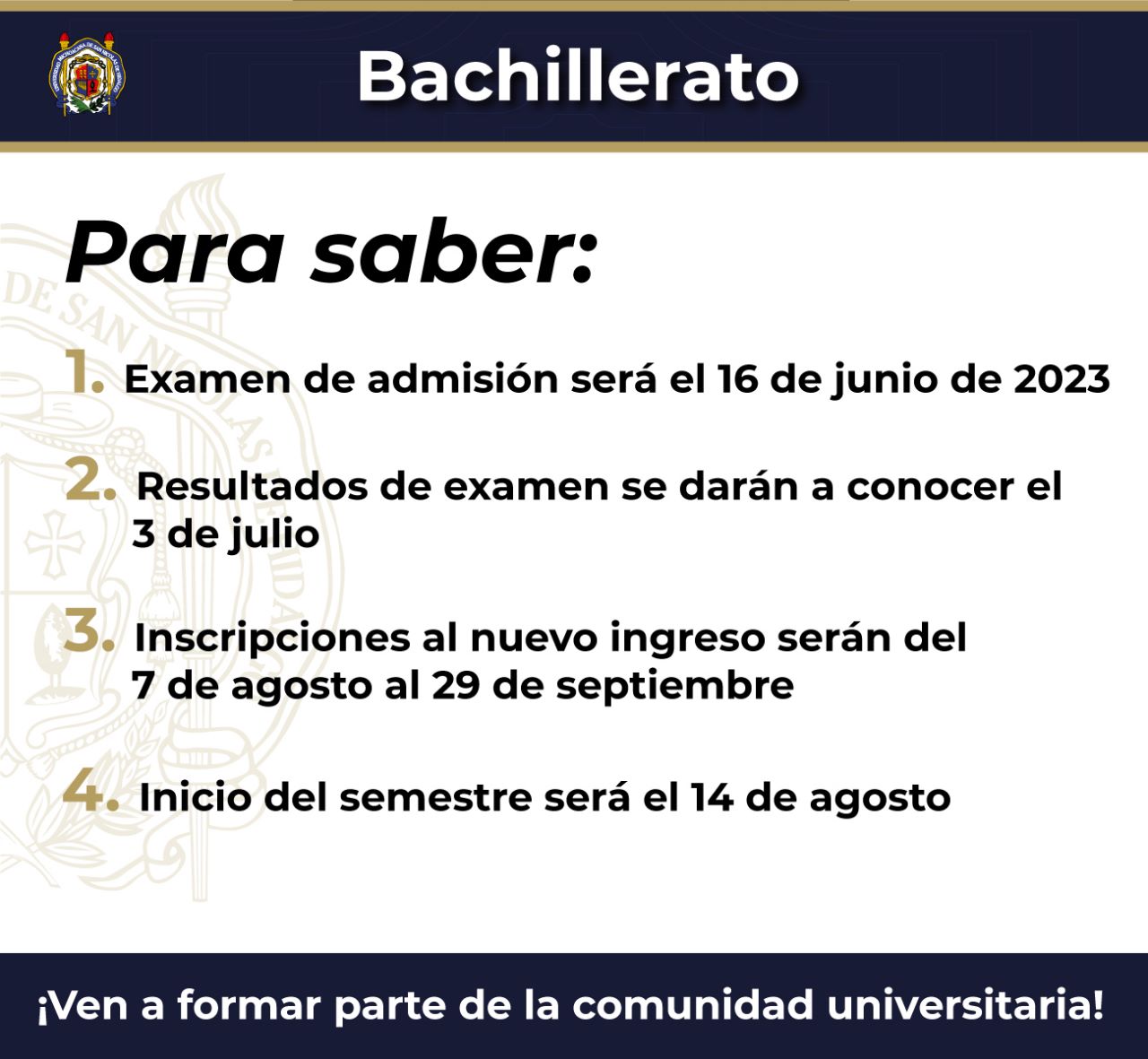 Bachillerato

Para saber:

1. Examen de admisión será el 16 de junio de 2023

2. Resultados de examen se darán a conocer el 3 de julio

3. Inscripciones al nuevo ingreso serán del 7 de agosto al 29 de septiembre

4. Inicio del semestre será el 14 de agosto

¡Ven a formar parte de la comunidad universitaria!